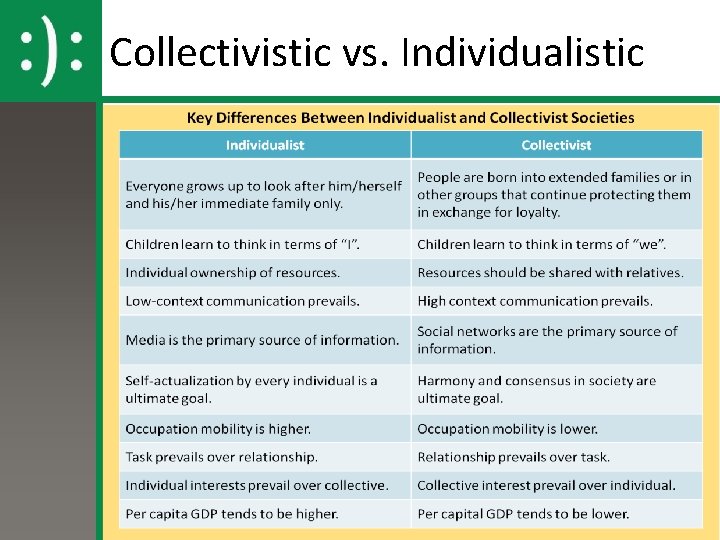 :):

Collectivistic vs. Individualistic

Key Differences Between Individualist and Collectivist Societies

| Individualist | Collectivist |
|---|---|
| Everyone grows up to look after him/herself and his/her immediate family only. | People are born into extended families or in other groups that continue protecting them in exchange for loyalty. |
| Children learn to think in terms of "I". | Children learn to think in terms of "we". |
| Individual ownership of resources. | Resources should be shared with relatives. |
| Low-context communication prevails. | High context communication prevails. |
| Media is the primary source of information. | Social networks are the primary source of information. |
| Self-actualization by every individual is a ultimate goal. | Harmony and consensus in society are ultimate goal. |
| Occupation mobility is higher. | Occupation mobility is lower. |
| Task prevails over relationship. | Relationship prevails over task. |
| Individual interests prevail over collective. | Collective interest prevail over individual. |
| Per capita GDP tends to be higher. | Per capital GDP tends to be lower. |